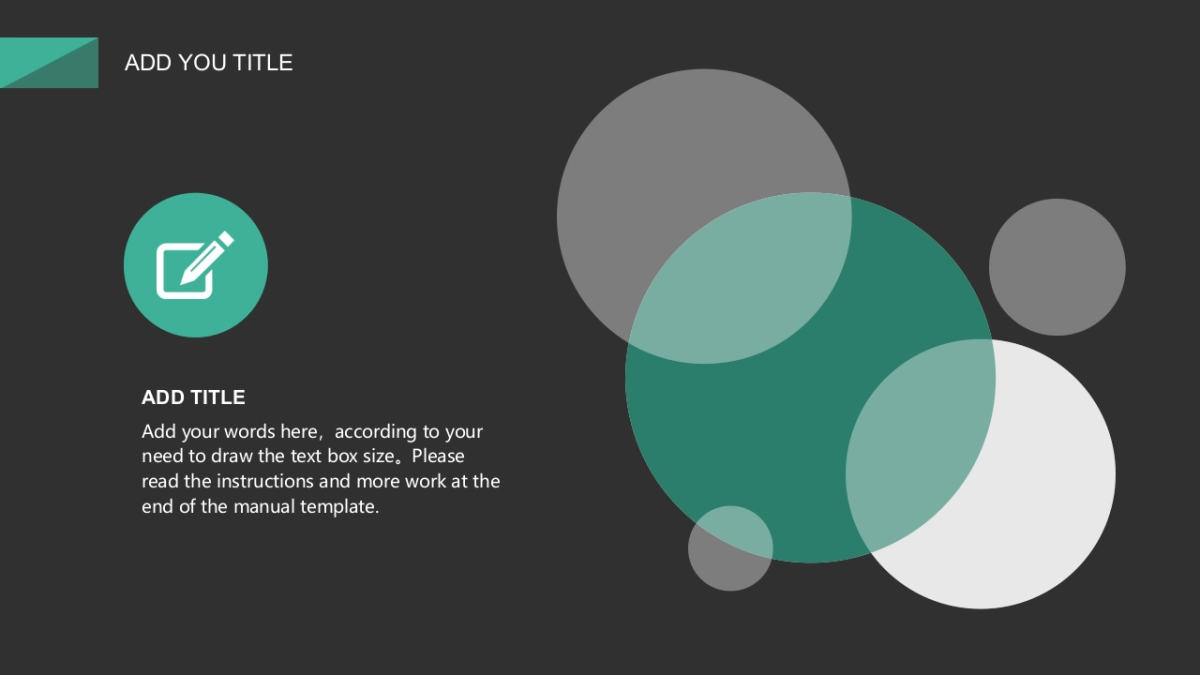 ADD YOU TITLE

ADD TITLE

Add your words here，according to your need to draw the text box size。Please read the instructions and more work at the end of the manual template.